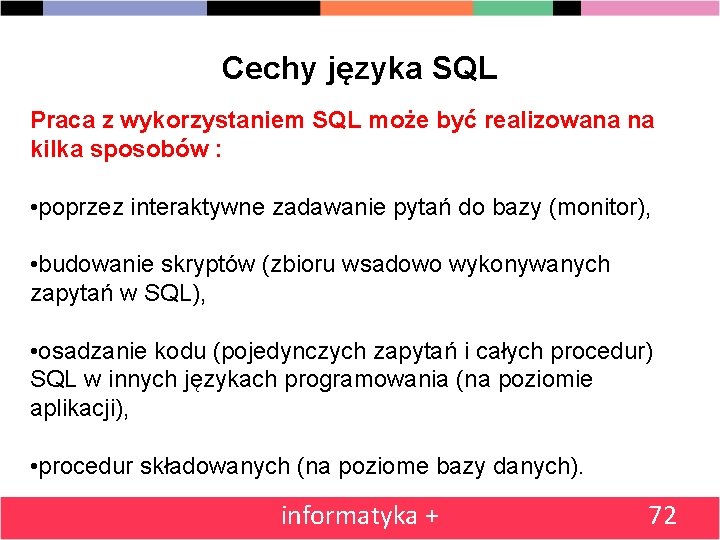 Cechy języka SQL

Praca z wykorzystaniem SQL może być realizowana na kilka sposobów :

•poprzez interaktywne zadawanie pytań do bazy (monitor),

•budowanie skryptów (zbioru wsadowo wykonywanych zapytań w SQL),

•osadzanie kodu (pojedynczych zapytań i całych procedur) SQL w innych językach programowania (na poziomie aplikacji),

•procedur składowanych (na poziome bazy danych).

informatyka +

72